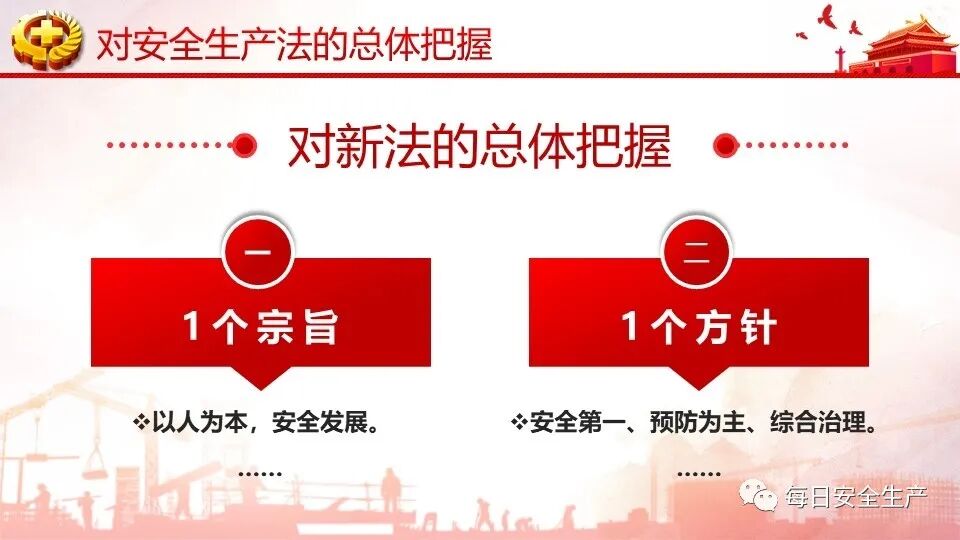 对安全生产法的总体把握

对新法的总体把握

一

1个宗旨

❖以人为本，安全发展。

……

二

1个方针

❖安全第一、预防为主、综合治理。

……

每日安全生产